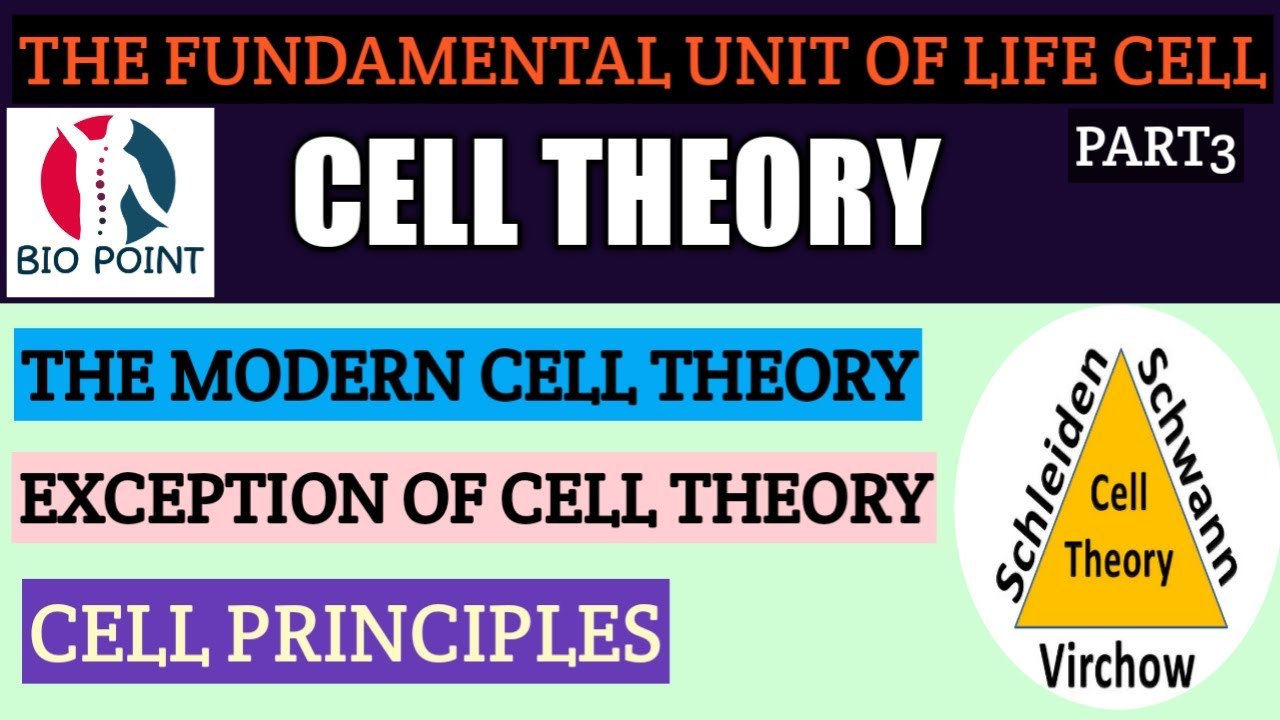 THE FUNDAMENTAL UNIT OF LIFE CELL

BIO POINT

CELL THEORY

PART3

THE MODERN CELL THEORY

EXCEPTION OF CELL THEORY

CELL PRINCIPLES

Schleiden

Schwann

Cell Theory

Virchow